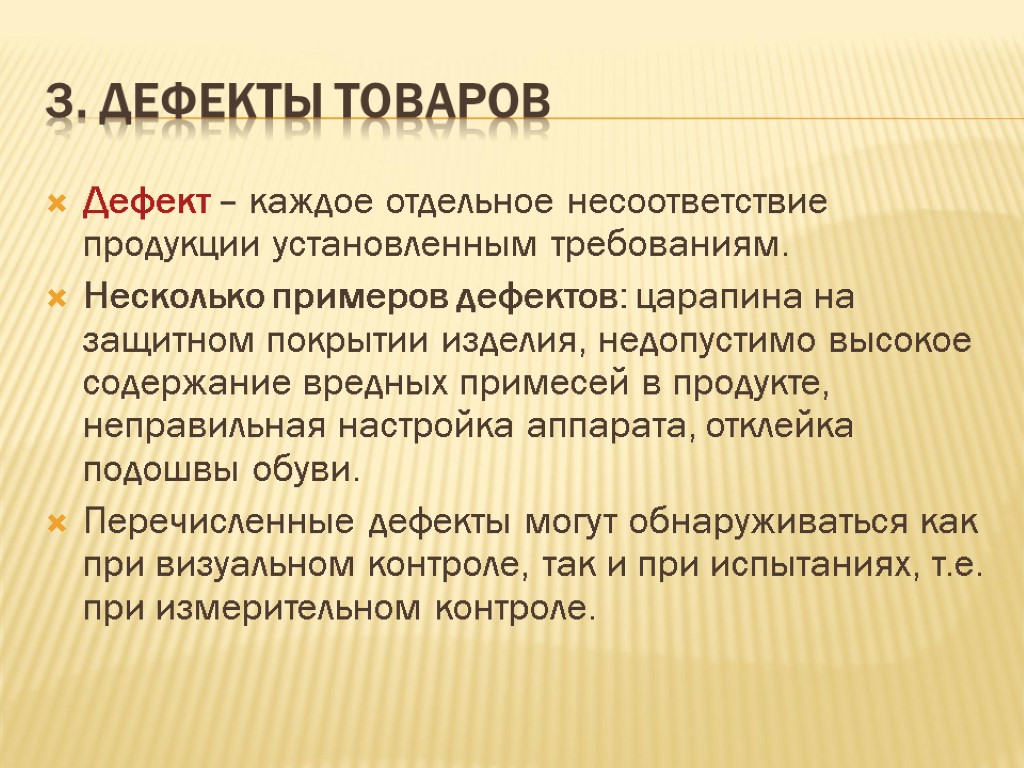 3. ДЕФЕКТЫ ТОВАРОВ

Дефект – каждое отдельное несоответствие продукции установленным требованиям.

Несколько примеров дефектов: царапина на защитном покрытии изделия, недопустимо высокое содержание вредных примесей в продукте, неправильная настройка аппарата, отклейка подошвы обуви.

Перечисленные дефекты могут обнаруживаться как при визуальном контроле, так и при испытаниях, т.е. при измерительном контроле.